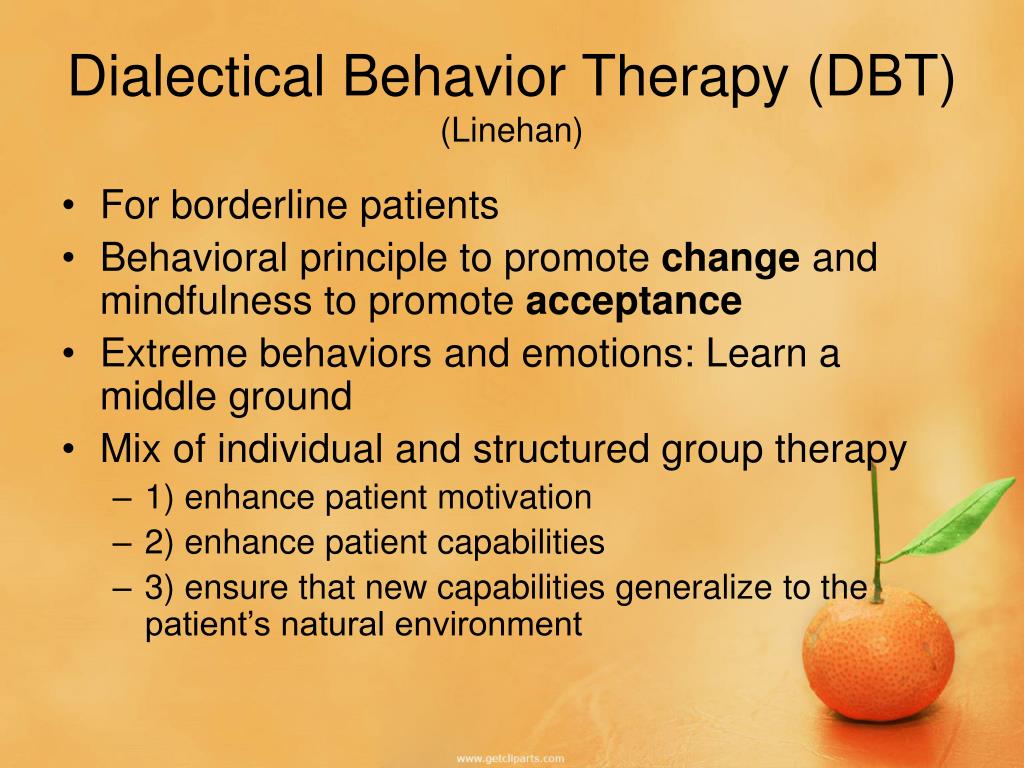 Dialectical Behavior Therapy (DBT)
(Linehan)

• For borderline patients
• Behavioral principle to promote **change** and mindfulness to promote **acceptance**
• Extreme behaviors and emotions: Learn a middle ground
• Mix of individual and structured group therapy
– 1) enhance patient motivation
– 2) enhance patient capabilities
– 3) ensure that new capabilities generalize to the patient's natural environment

www.getcliparts.com